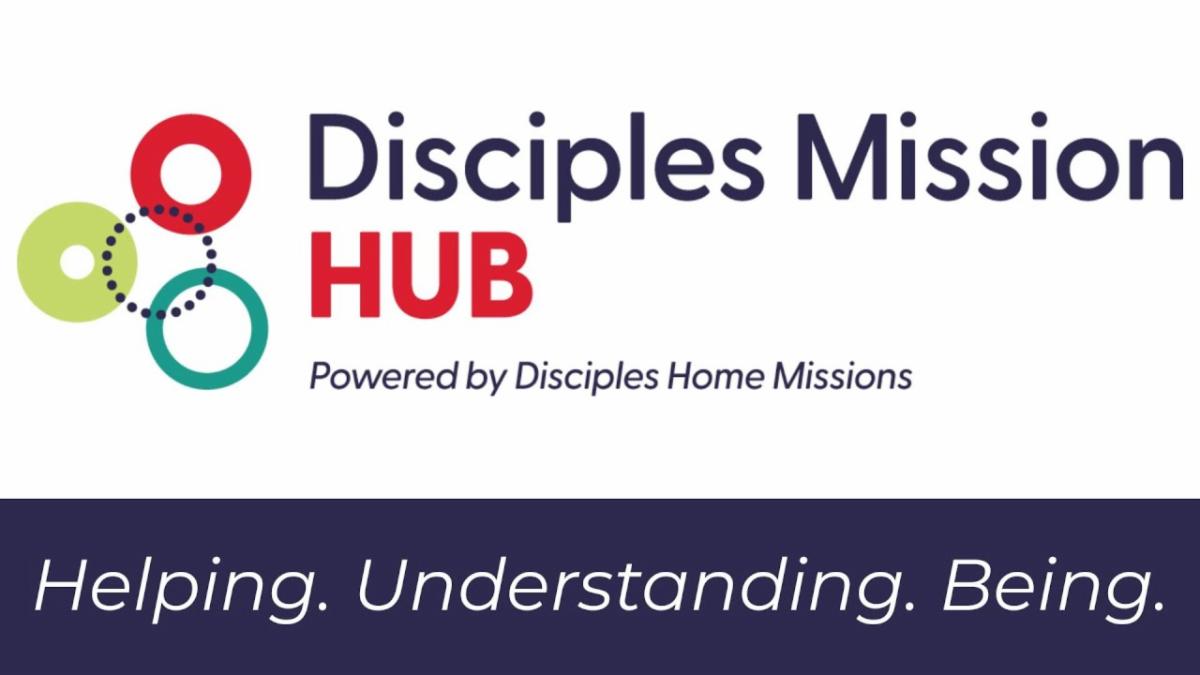 Disciples Mission
HUB
Powered by Disciples Home Missions

Helping. Understanding. Being.